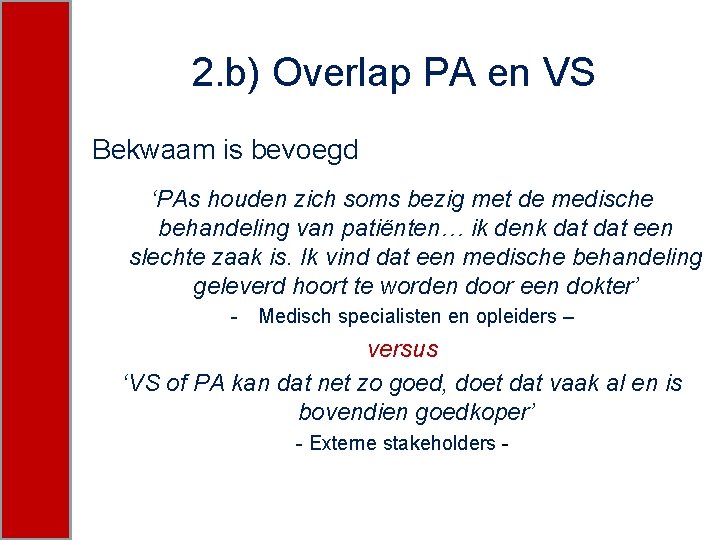 2.b) Overlap PA en VS

Bekwaam is bevoegd

‘PAs houden zich soms bezig met de medische behandeling van patiënten… ik denk dat dat een slechte zaak is. Ik vind dat een medische behandeling geleverd hoort te worden door een dokter’

- Medisch specialisten en opleiders –

versus

‘VS of PA kan dat net zo goed, doet dat vaak al en is bovendien goedkoper’

- Externe stakeholders -